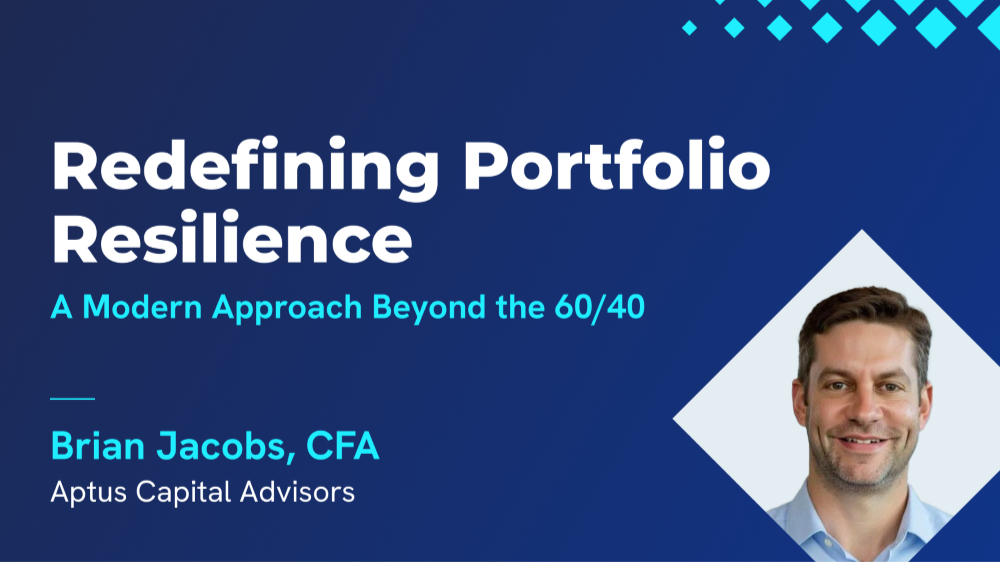 Redefining Portfolio Resilience

A Modern Approach Beyond the 60/40

Brian Jacobs, CFA

Aptus Capital Advisors